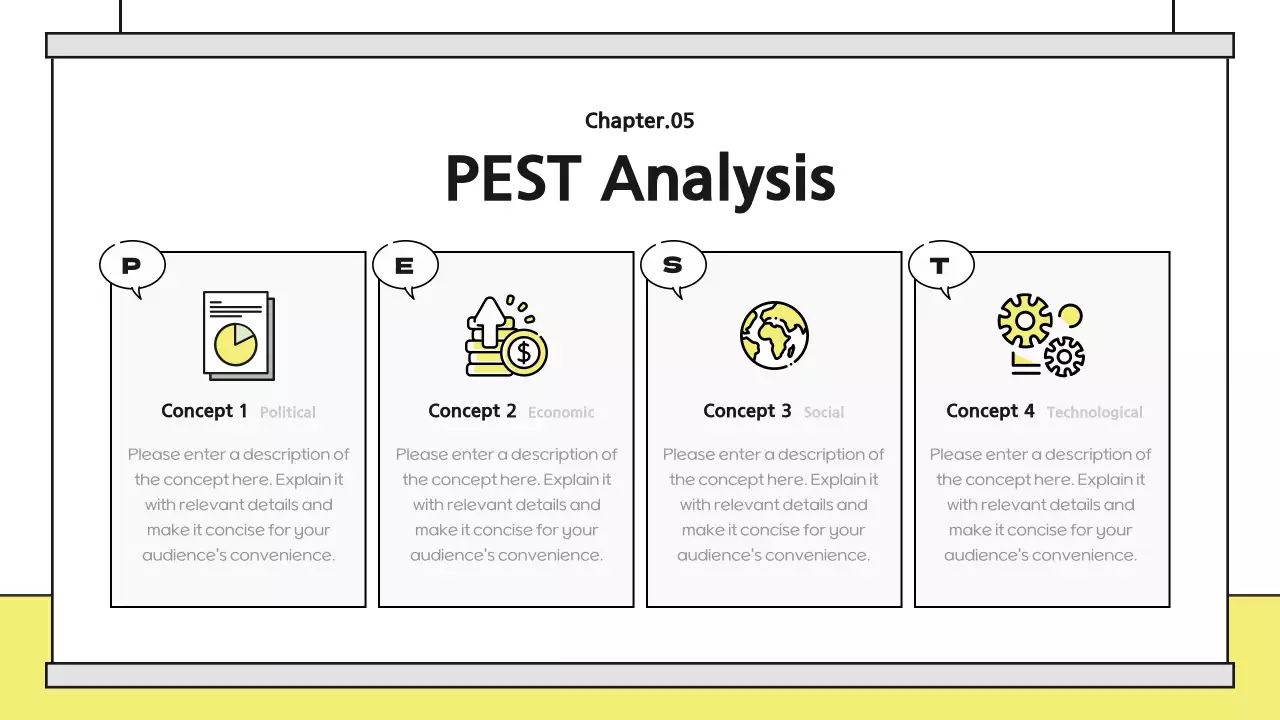 Chapter.05

PEST Analysis

P

Concept 1 Political

Please enter a description of the concept here. Explain it with relevant details and make it concise for your audience's convenience.

E

Concept 2 Economic

Please enter a description of the concept here. Explain it with relevant details and make it concise for your audience's convenience.

S

Concept 3 Social

Please enter a description of the concept here. Explain it with relevant details and make it concise for your audience's convenience.

T

Concept 4 Technological

Please enter a description of the concept here. Explain it with relevant details and make it concise for your audience's convenience.